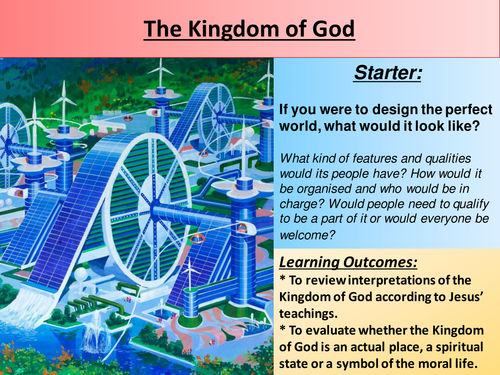 The Kingdom of God

Starter:

If you were to design the perfect world, what would it look like?

What kind of features and qualities would its people have? How would it be organised and who would be in charge? Would people need to qualify to be a part of it or would everyone be welcome?

Learning Outcomes:
* To review interpretations of the Kingdom of God according to Jesus' teachings.
* To evaluate whether the Kingdom of God is an actual place, a spiritual state or a symbol of the moral life.